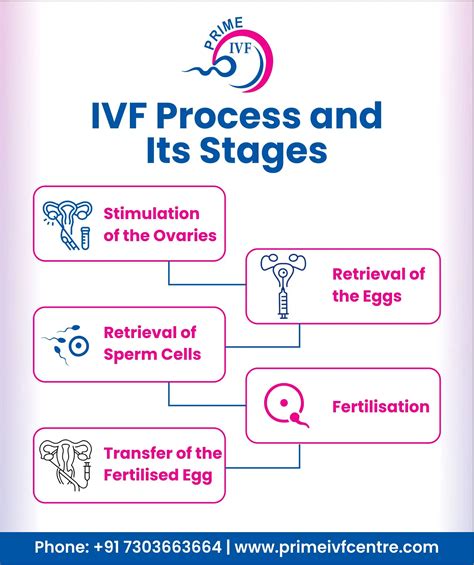 PRIME IVF

IVF Process and Its Stages

Stimulation of the Ovaries

Retrieval of the Eggs

Retrieval of Sperm Cells

Fertilisation

Transfer of the Fertilised Egg

Phone: +91 7303663664 | www.primeivfcentre.com